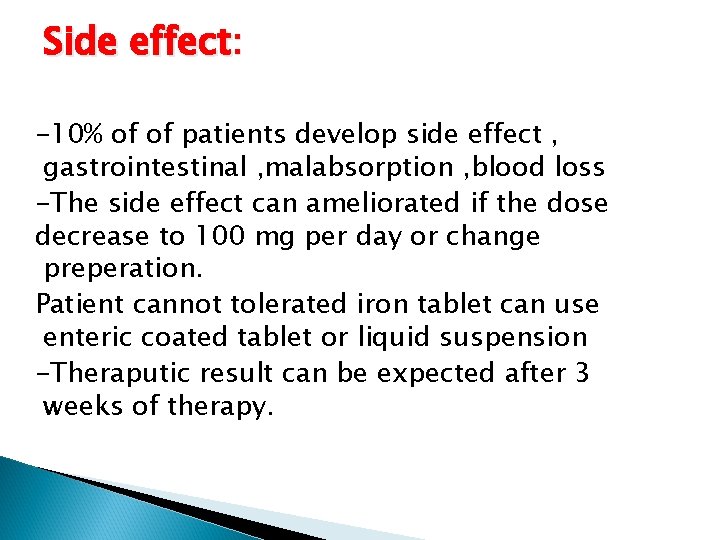 Side effect:

-10% of of patients develop side effect , gastrointestinal ,malabsorption ,blood loss
-The side effect can ameliorated if the dose decrease to 100 mg per day or change preperation.
Patient cannot tolerated iron tablet can use enteric coated tablet or liquid suspension
-Theraputic result can be expected after 3 weeks of therapy.